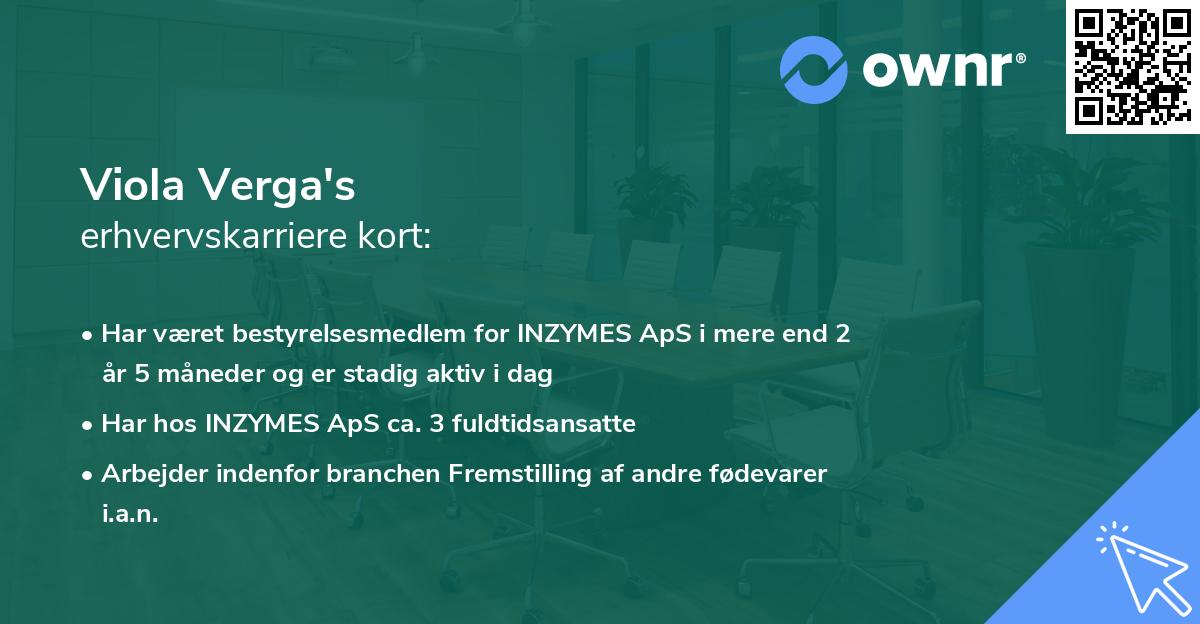 ownr®

Viola Verga's
erhvervskarriere kort:

• Har været bestyrelsesmedlem for INZYMES ApS i mere end 2 år 5 måneder og er stadig aktiv i dag

• Har hos INZYMES ApS ca. 3 fuldtidsansatte

• Arbejder indenfor branchen Fremstilling af andre fødevarer i.a.n.